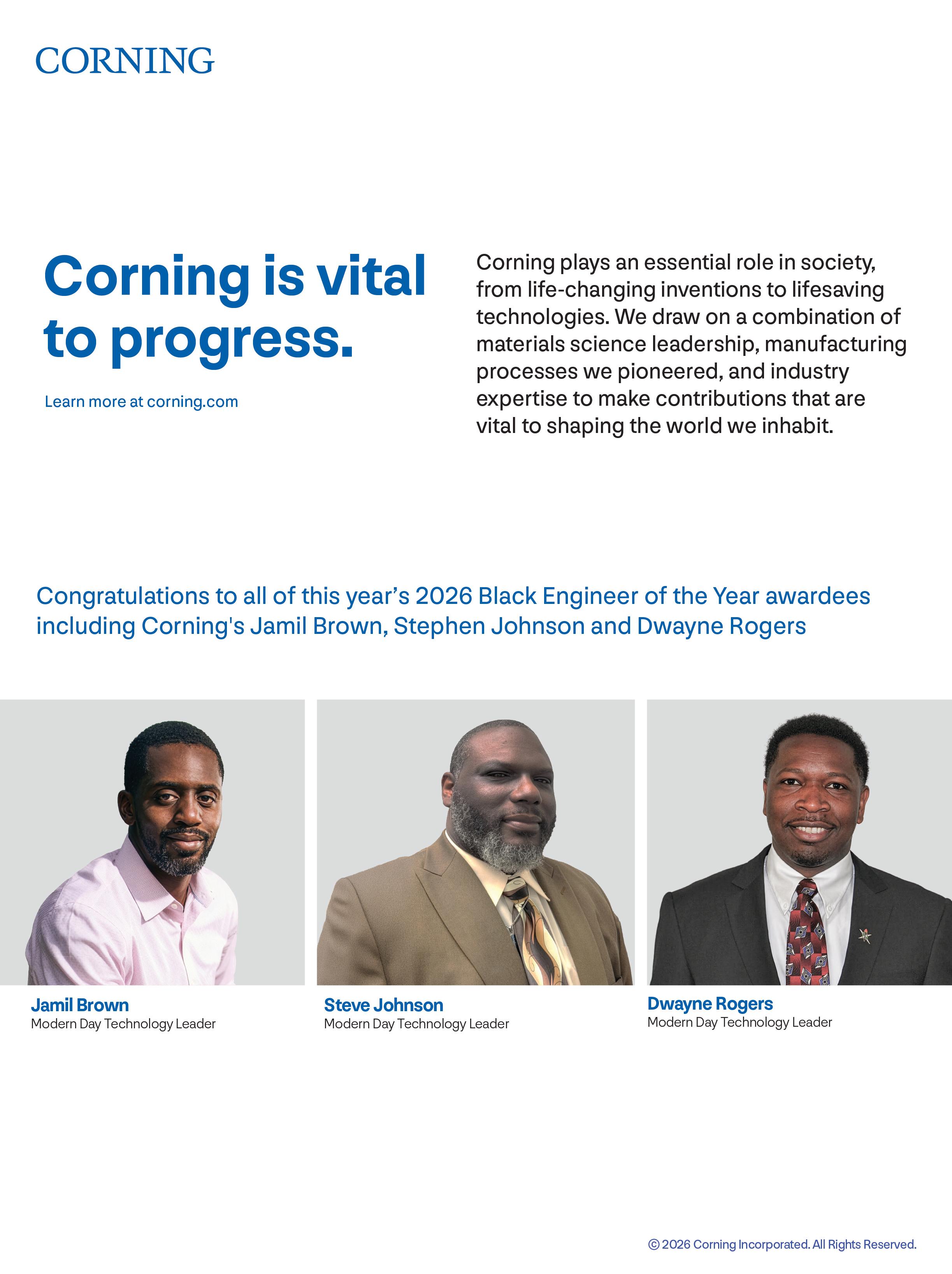 CORNING

Corning is vital to progress.

Learn more at corning.com

Corning plays an essential role in society, from life-changing inventions to lifesaving technologies. We draw on a combination of materials science leadership, manufacturing processes we pioneered, and industry expertise to make contributions that are vital to shaping the world we inhabit.

Congratulations to all of this year's 2026 Black Engineer of the Year awardees including Corning's Jamil Brown, Stephen Johnson and Dwayne Rogers

Jamil Brown
Modern Day Technology Leader

Steve Johnson
Modern Day Technology Leader

Dwayne Rogers
Modern Day Technology Leader

© 2026 Corning Incorporated. All Rights Reserved.